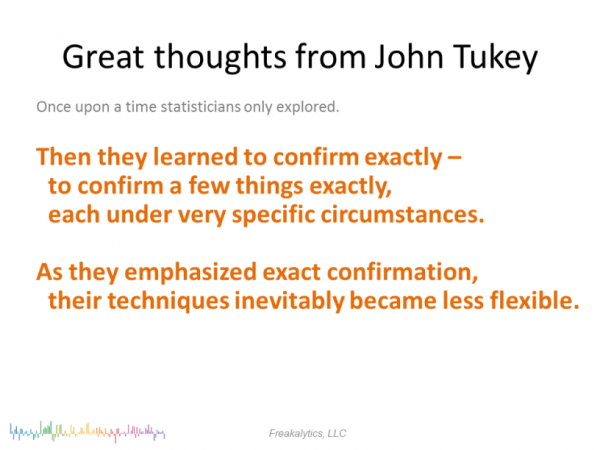 Great thoughts from John Tukey

Once upon a time statisticians only explored.

Then they learned to confirm exactly – to confirm a few things exactly, each under very specific circumstances.

As they emphasized exact confirmation, their techniques inevitably became less flexible.

Freakalytics, LLC